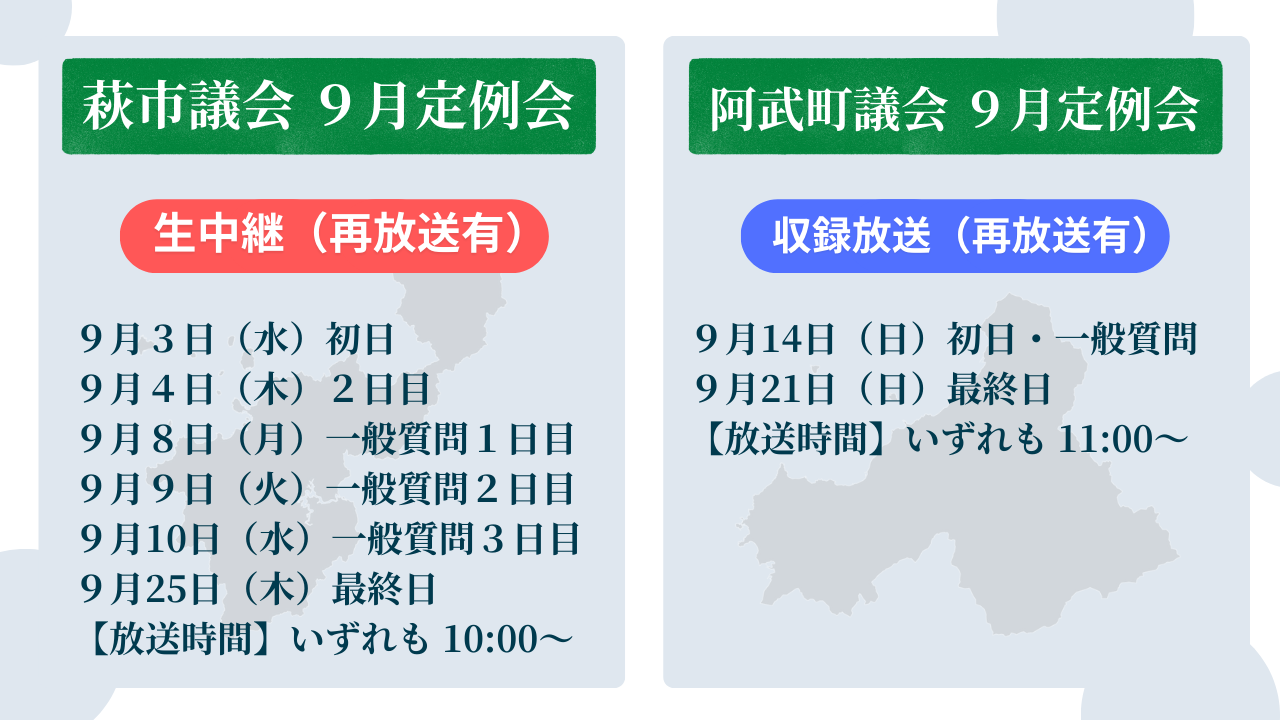 萩市議会 9月定例会

生中継（再放送有）

9月3日（水）初日
9月4日（木）2日目
9月8日（月）一般質問1日目
9月9日（火）一般質問2日目
9月10日（水）一般質問3日目
9月25日（木）最終日
【放送時間】いずれも 10:00～

阿武町議会 9月定例会

収録放送（再放送有）

9月14日（日）初日・一般質問
9月21日（日）最終日
【放送時間】いずれも 11:00～